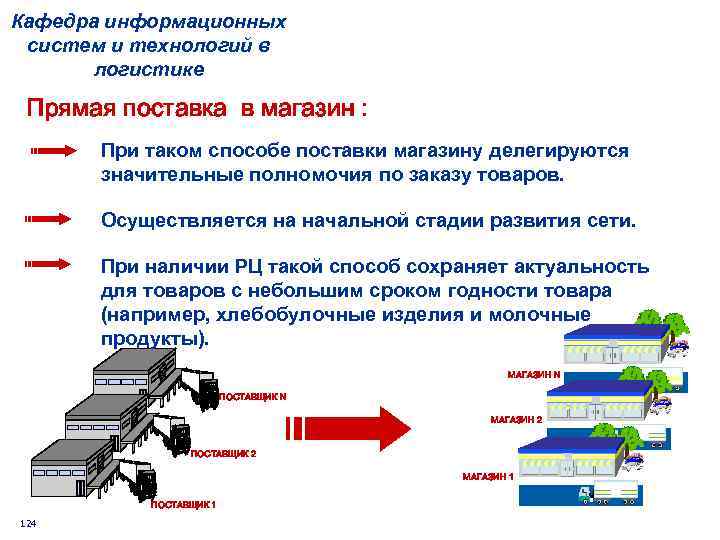 Кафедра информационных систем и технологий в логистике

Прямая поставка в магазин :

При таком способе поставки магазину делегируются значительные полномочия по заказу товаров.

Осуществляется на начальной стадии развития сети.

При наличии РЦ такой способ сохраняет актуальность для товаров с небольшим сроком годности товара (например, хлебобулочные изделия и молочные продукты).

ПОСТАВЩИК N

ПОСТАВЩИК 2

ПОСТАВЩИК 1

МАГАЗИН N

МАГАЗИН 2

МАГАЗИН 1

124